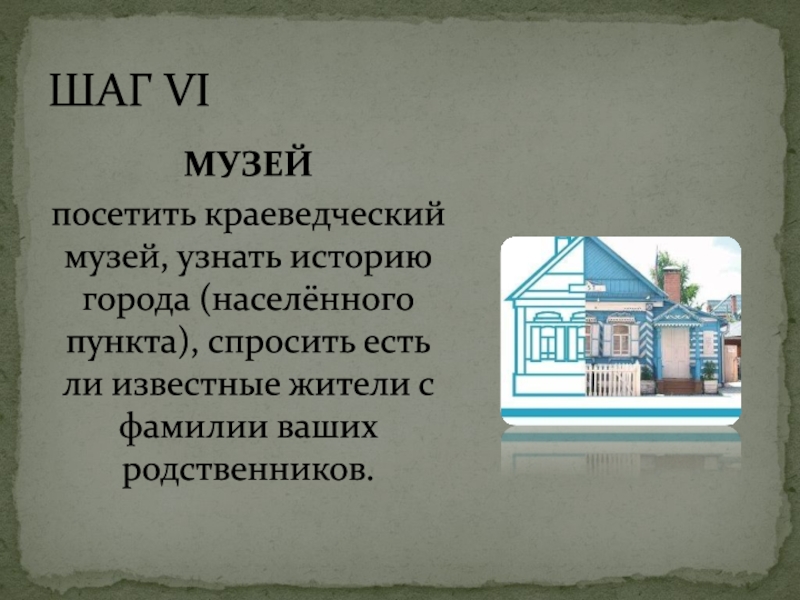 ШАГ VI

МУЗЕЙ

посетить краеведческий музей, узнать историю города (населённого пункта), спросить есть ли известные жители с фамилии ваших родственников.